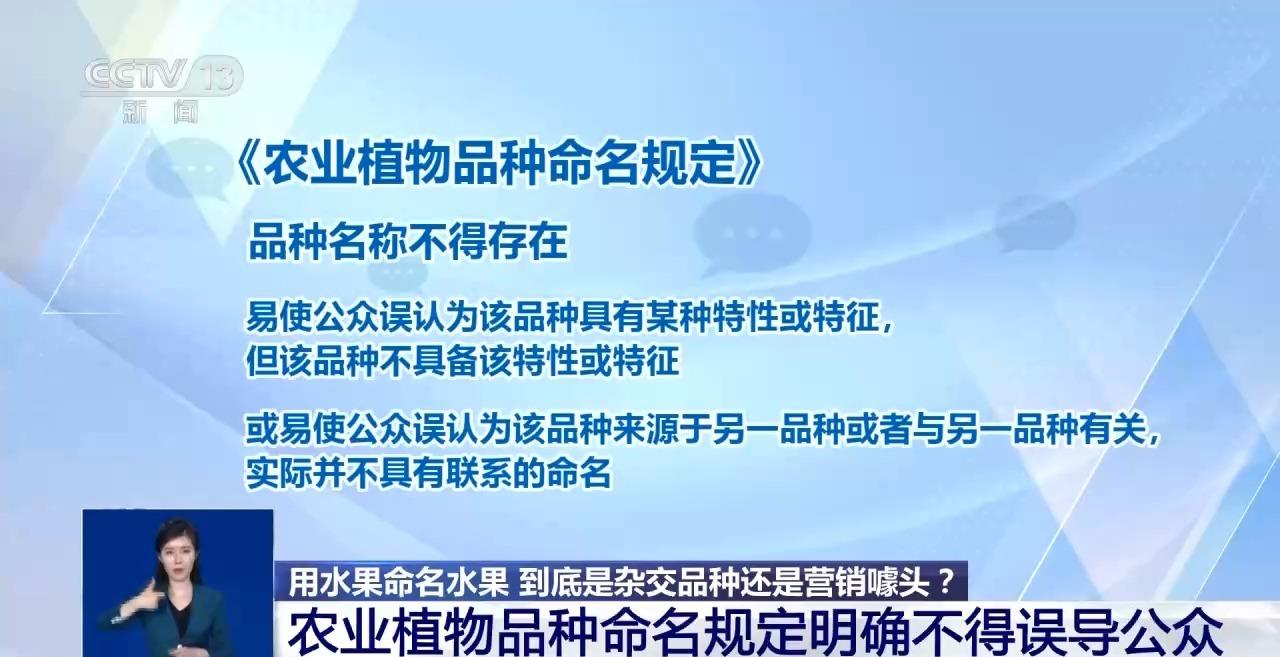 CCTV 13
新闻

《农业植物品种命名规定》

品种名称不得存在

易使公众误认为该品种具有某种特性或特征，但该品种不具备该特性或特征

或易使公众误认为该品种来源于另一品种或者与另一品种有关，实际并不具有联系的命名

用水果命名水果 到底是杂交品种还是营销噱头？

农业植物品种命名规定明确不得误导公众